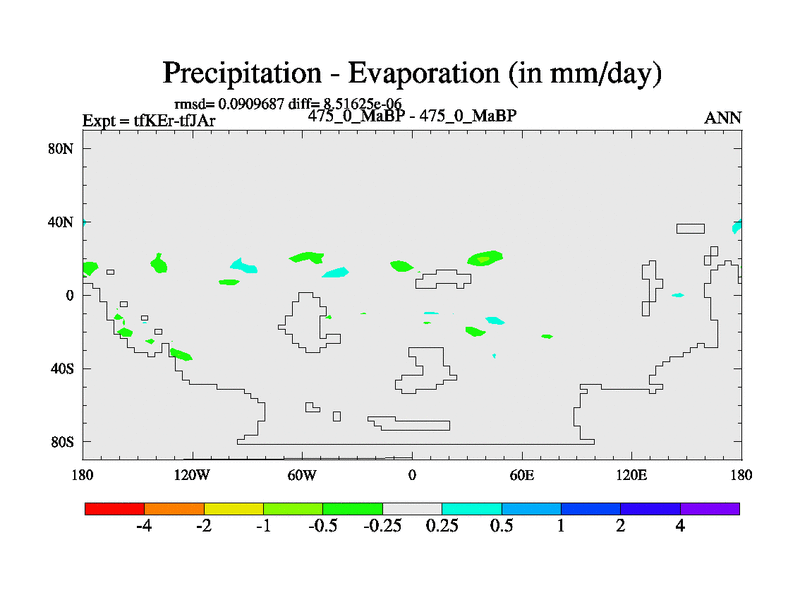 Precipitation - Evaporation (in mm/day)

rmsd= 0.0909687 diff= 8.51625e-06
Expt = tfKEr-tfJAr
475_0_MaBP - 475_0_MaBP
ANN

80N
40N
0
40S
80S

180
120W
60W
0
60E
120E
180

-4
-2
-1
-0.5
-0.25
0.25
0.5
1
2
4